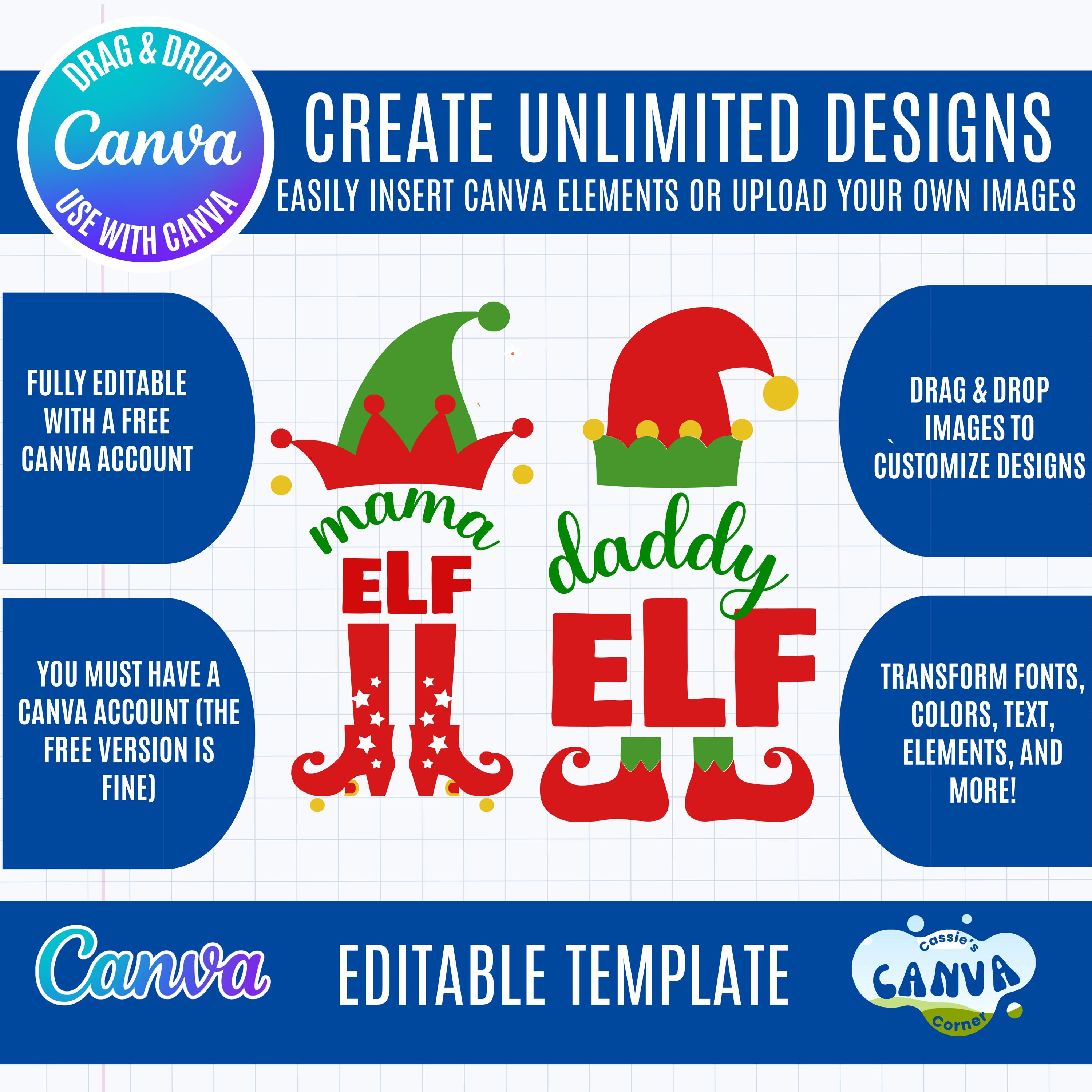 DRAG & DROP
Canva
USE WITH CANVA

CREATE UNLIMITED DESIGNS
EASILY INSERT CANVA ELEMENTS OR UPLOAD YOUR OWN IMAGES

FULLY EDITABLE WITH A FREE CANVA ACCOUNT

YOU MUST HAVE A CANVA ACCOUNT (THE FREE VERSION IS FINE)

mama
ELF

daddy
ELF

DRAG & DROP IMAGES TO CUSTOMIZE DESIGNS

TRANSFORM FONTS, COLORS, TEXT, ELEMENTS, AND MORE!

Canva

EDITABLE TEMPLATE

Cassie's
CANVA
Corner